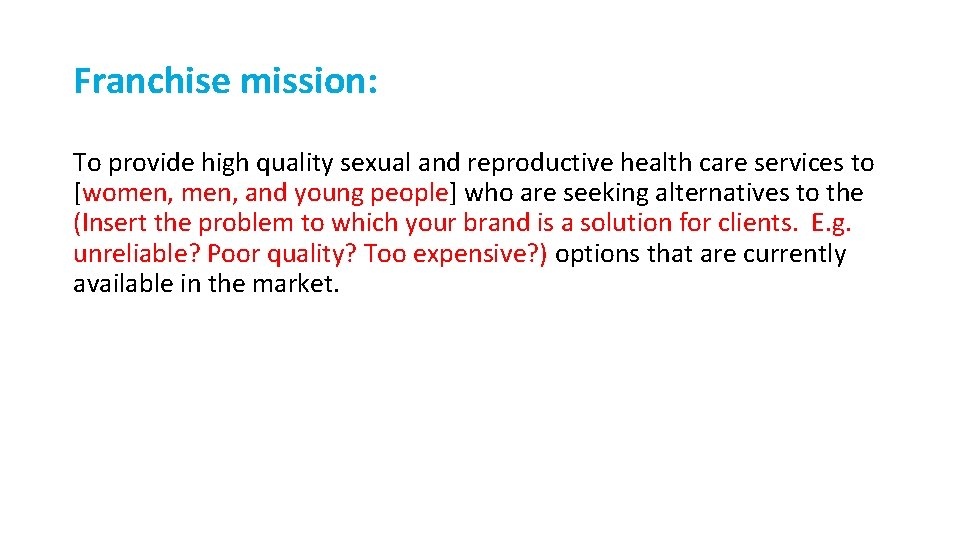 Franchise mission:

To provide high quality sexual and reproductive health care services to [women, men, and young people] who are seeking alternatives to the (Insert the problem to which your brand is a solution for clients. E.g. unreliable? Poor quality? Too expensive?) options that are currently available in the market.